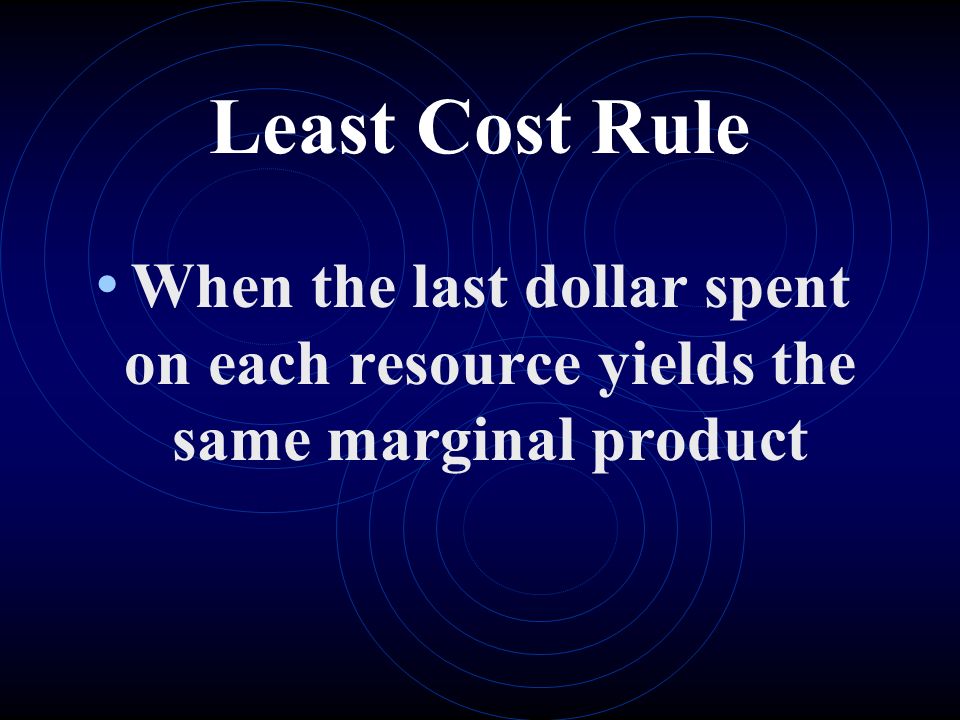 Least Cost Rule

• When the last dollar spent on each resource yields the same marginal product